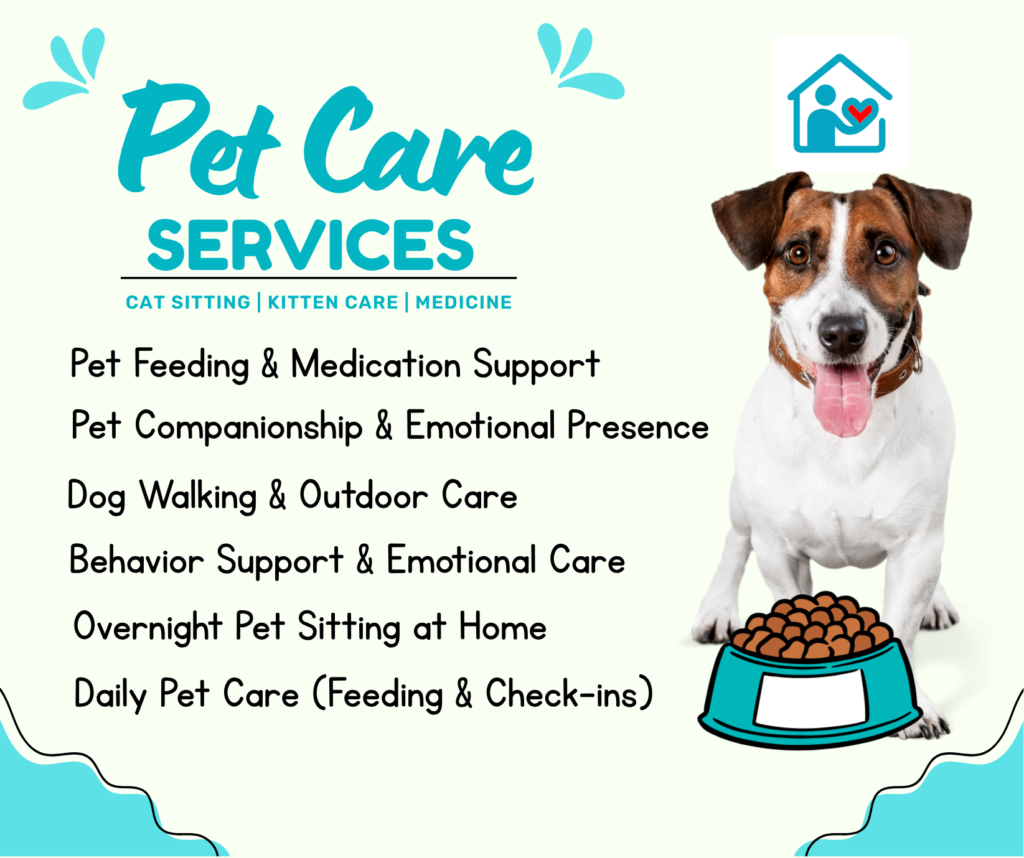 Pet Care
SERVICES

CAT SITTING | KITTEN CARE | MEDICINE

Pet Feeding & Medication Support

Pet Companionship & Emotional Presence

Dog Walking & Outdoor Care

Behavior Support & Emotional Care

Overnight Pet Sitting at Home

Daily Pet Care (Feeding & Check-ins)